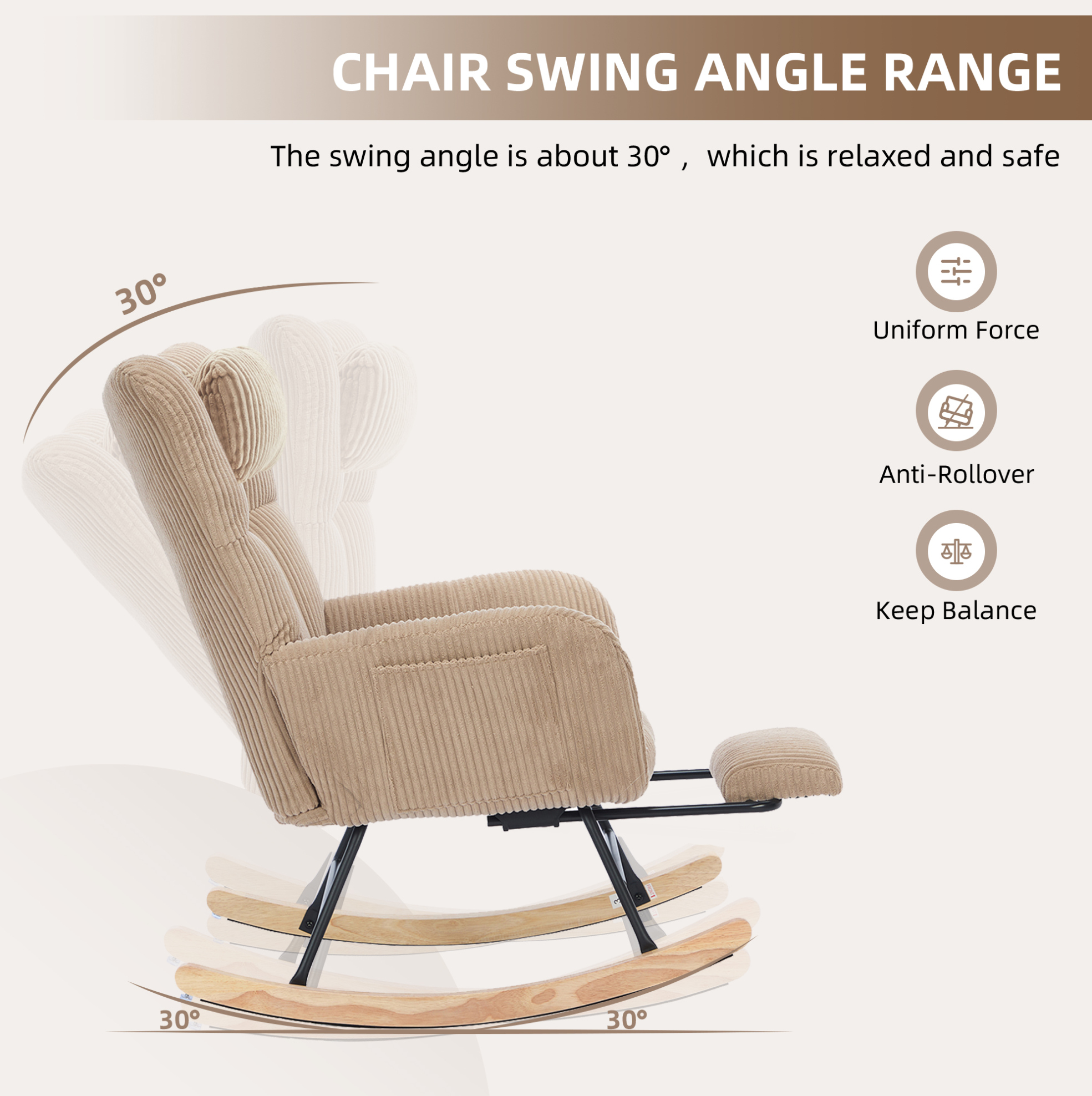 CHAIR SWING ANGLE RANGE

The swing angle is about 30° ， which is relaxed and safe

30°

Uniform Force

Anti-Rollover

Keep Balance

30°

30°